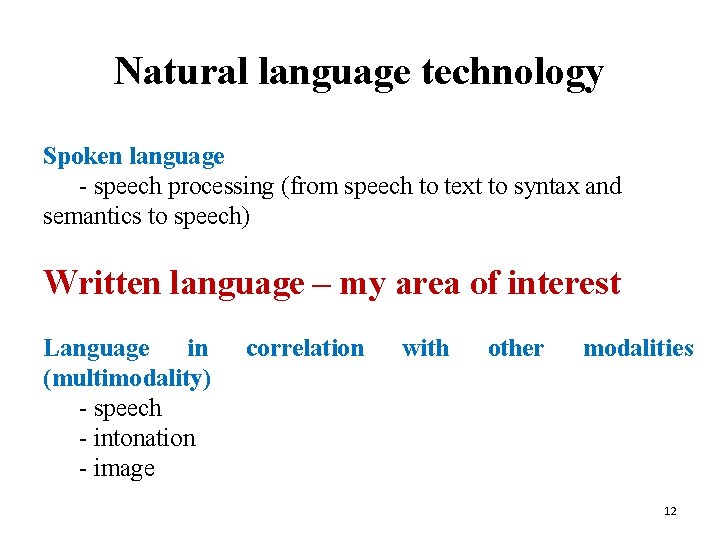 Natural language technology

Spoken language
- speech processing (from speech to text to syntax and semantics to speech)

Written language – my area of interest

Language in correlation with other modalities (multimodality)
- speech
- intonation
- image

12